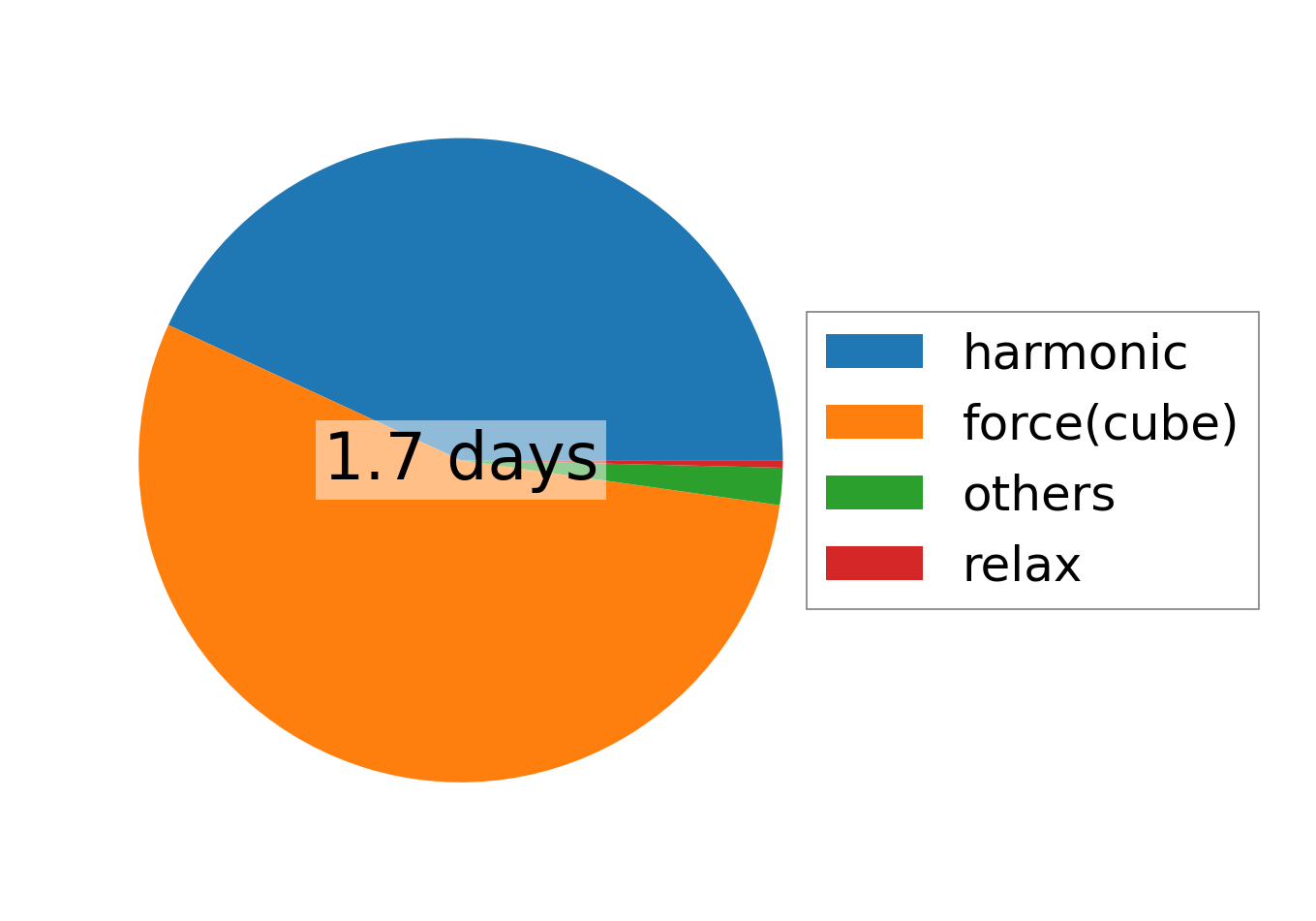 1.7 days

harmonic
force(cube)
others
relax